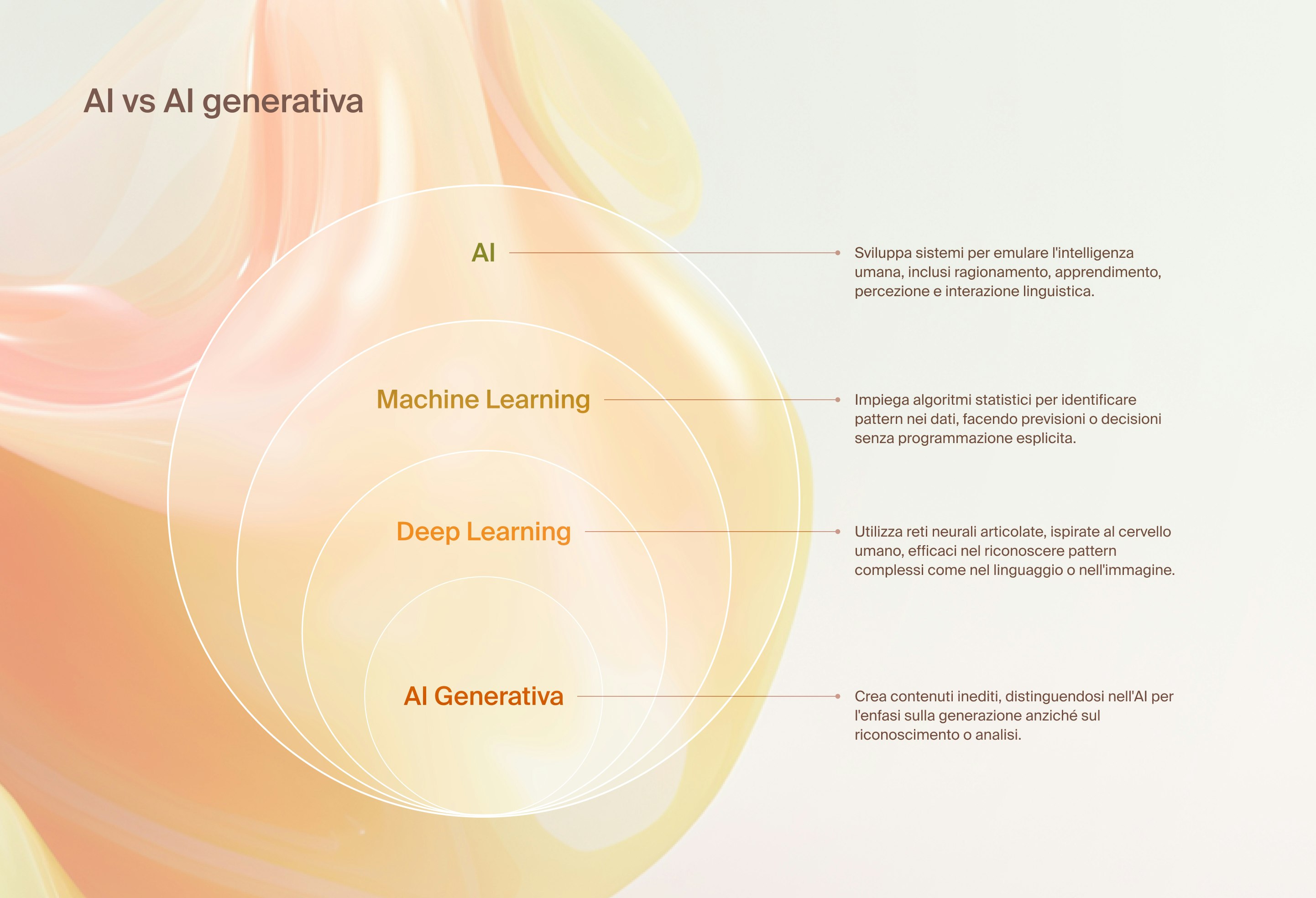 AI vs AI generativa

AI

Sviluppa sistemi per emulare l'intelligenza umana, inclusi ragionamento, apprendimento, percezione e interazione linguistica.

Machine Learning

Impiega algoritmi statistici per identificare pattern nei dati, facendo previsioni o decisioni senza programmazione esplicita.

Deep Learning

Utilizza reti neurali articolate, ispirate al cervello umano, efficaci nel riconoscere pattern complessi come nel linguaggio o nell'immagine.

AI Generativa

Crea contenuti inediti, distinguendosi nell'AI per l'enfasi sulla generazione anziché sul riconoscimento o analisi.